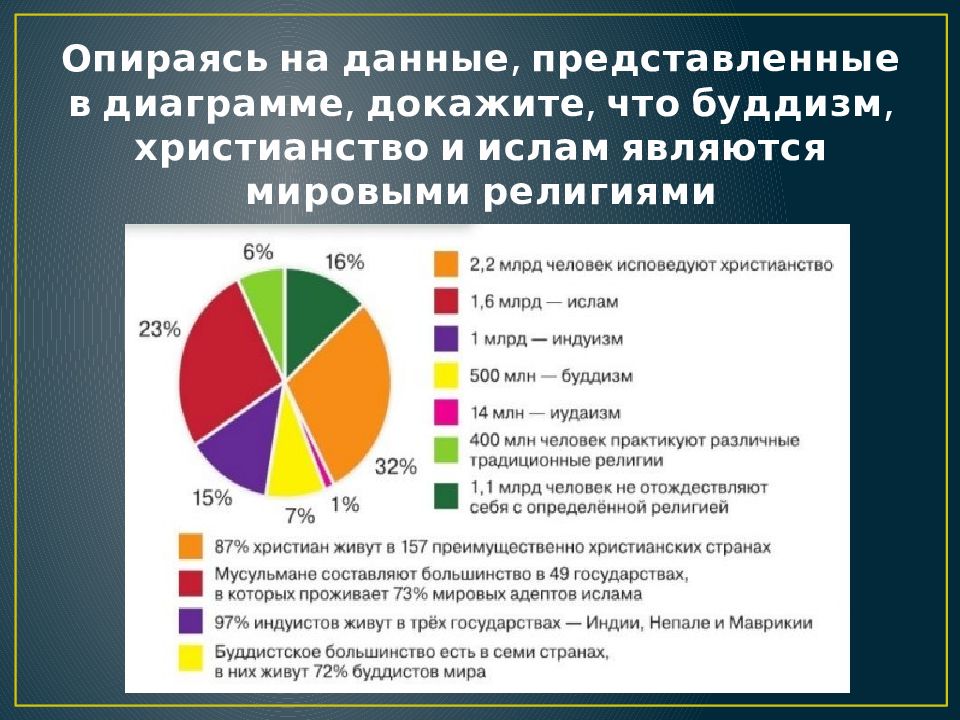 Опираясь на данные, представленные в диаграмме, докажите, что буддизм, христианство и ислам являются мировыми религиями

6%
16%
23%
32%
15%
7%
1%

2,2 млрд человек исповедуют христианство
1,6 млрд — ислам
1 млрд — индуизм
500 млн — буддизм
14 млн — иудаизм
400 млн человек практикуют различные традиционные религии
1,1 млрд человек не отождествляют себя с определённой религией

87% христиан живут в 157 преимущественно христианских странах
Мусульмане составляют большинство в 49 государствах, в которых проживает 73% мировых адептов ислама
97% индуистов живут в трёх государствах — Индии, Непале и Маврикии
Буддистское большинство есть в семи странах, в них живут 72% буддистов мира